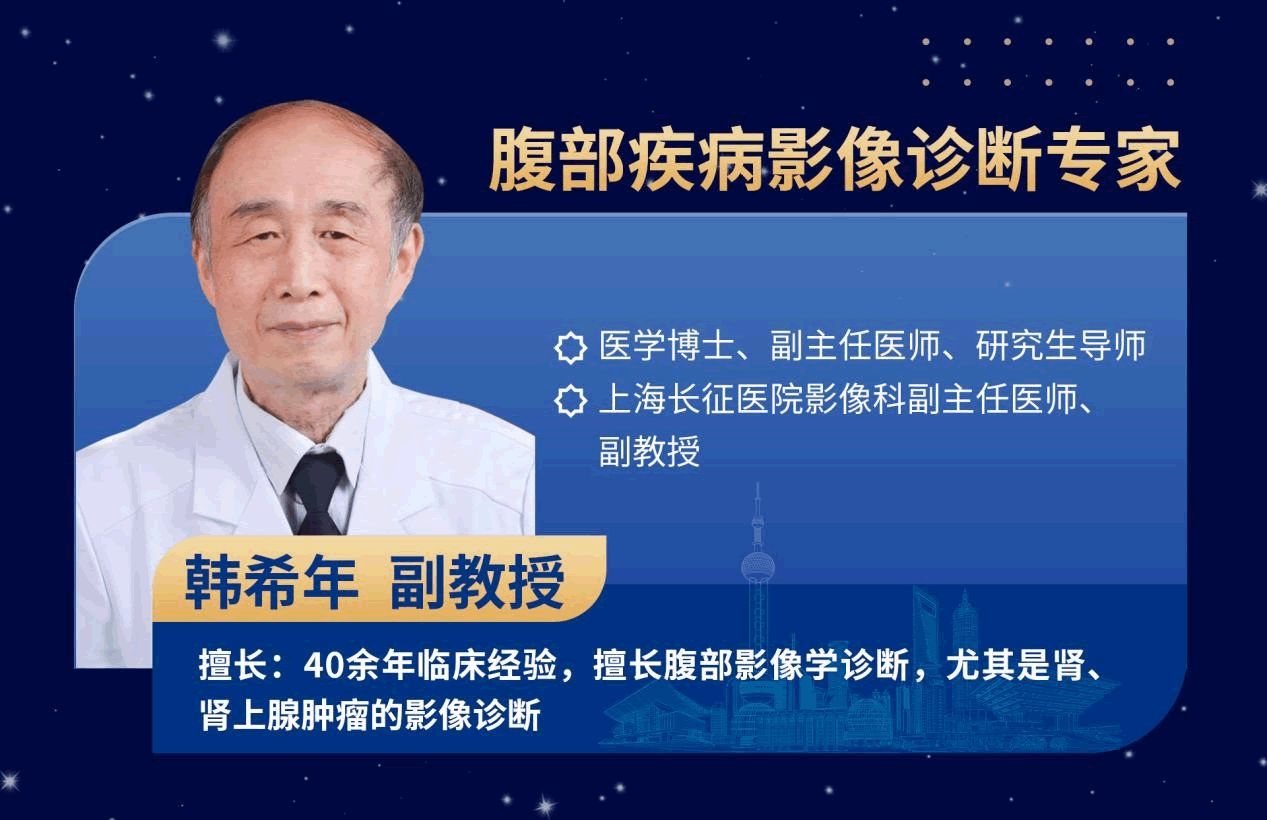 腹部疾病影像诊断专家

医学博士、副主任医师、研究生导师

上海长征医院影像科副主任医师、副教授

韩希年 副教授

擅长：40余年临床经验，擅长腹部影像学诊断，尤其是肾、肾上腺肿瘤的影像诊断